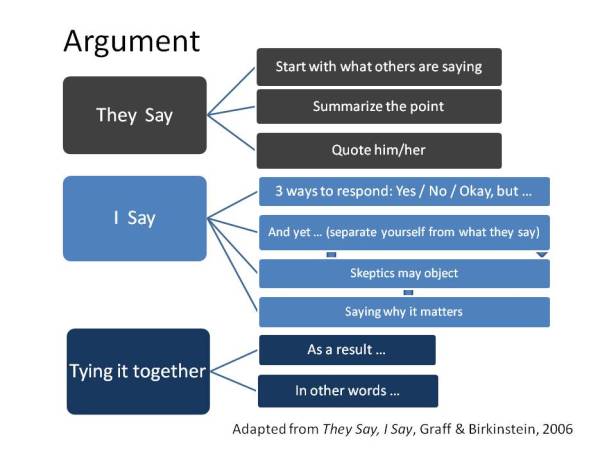 Argument

They Say

Start with what others are saying

Summarize the point

Quote him/her

I Say

3 ways to respond: Yes / No / Okay, but …

And yet … (separate yourself from what they say)

Skeptics may object

Saying why it matters

Tying it together

As a result …

In other words …

Adapted from They Say, I Say, Graff & Birkinstein, 2006